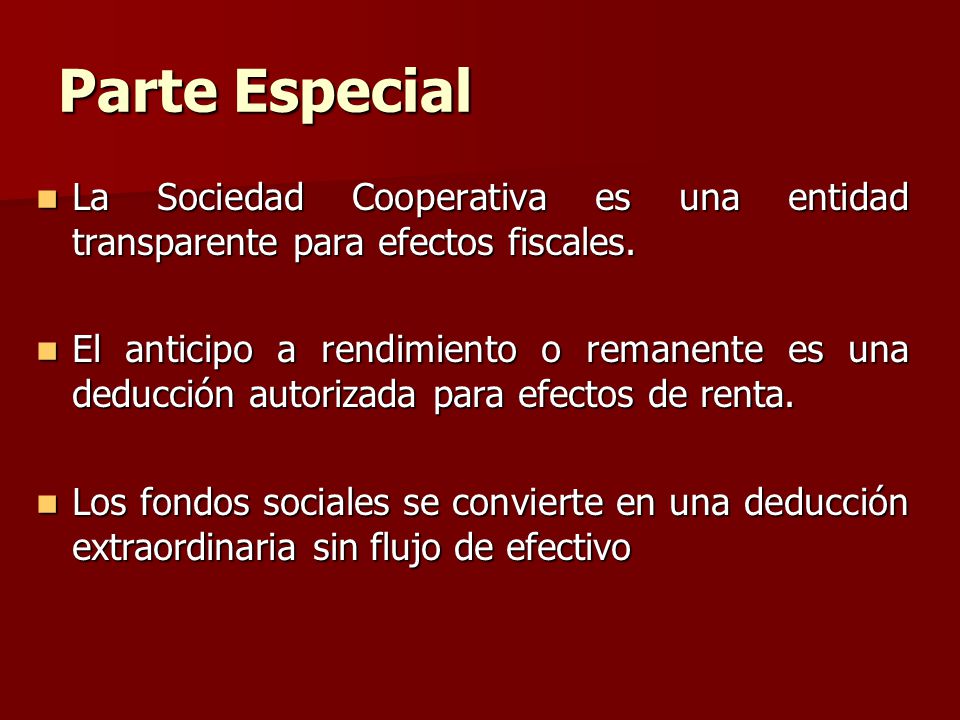 Parte Especial

La Sociedad Cooperativa es una entidad transparente para efectos fiscales.

El anticipo a rendimiento o remanente es una deducción autorizada para efectos de renta.

Los fondos sociales se convierte en una deducción extraordinaria sin flujo de efectivo